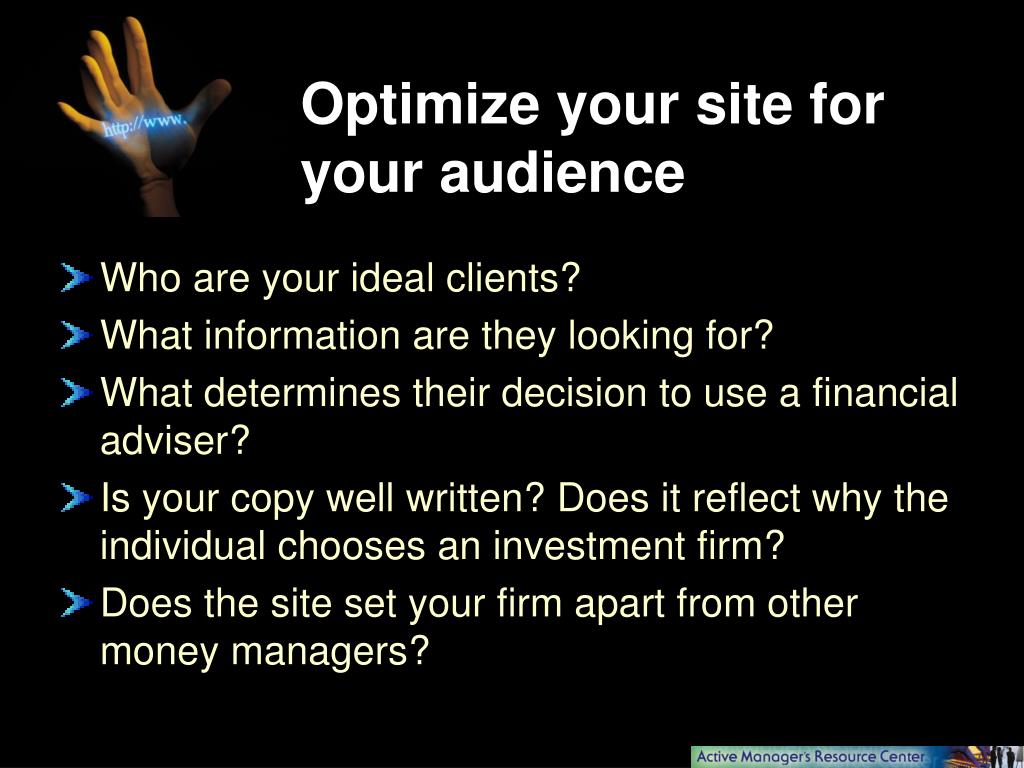 http://www.

Optimize your site for your audience

Who are your ideal clients?

What information are they looking for?

What determines their decision to use a financial adviser?

Is your copy well written? Does it reflect why the individual chooses an investment firm?

Does the site set your firm apart from other money managers?

Active Manager's Resource Center